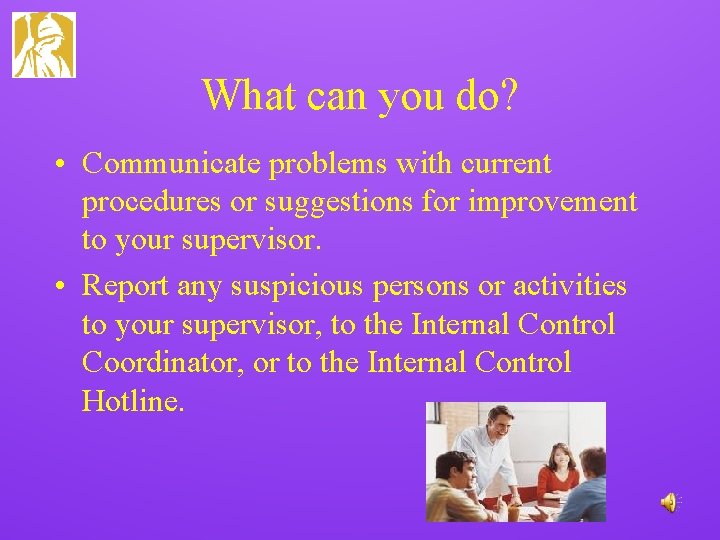 What can you do?

• Communicate problems with current procedures or suggestions for improvement to your supervisor.

• Report any suspicious persons or activities to your supervisor, to the Internal Control Coordinator, or to the Internal Control Hotline.